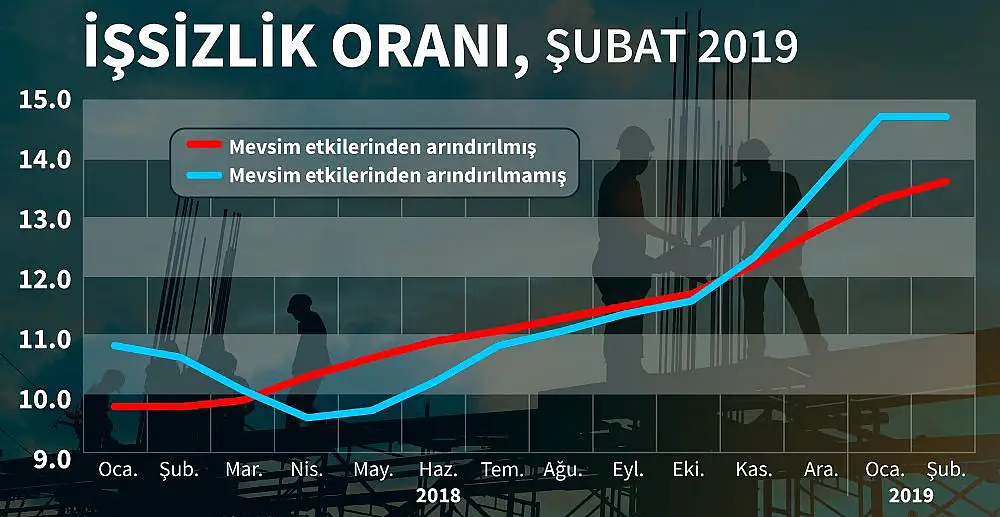 İŞSİZLİK ORANI, ŞUBAT 2019

15.0
14.0
13.0
12.0
11.0
10.0
9.0

Mevsim etkilerinden arındırılmış
Mevsim etkilerinden arındırılmamış

Oca. Şub. Mar. Nis. May. Haz. Tem. Ağu. Eyl. Eki. Kas. Ara. Oca. Şub.
2018 2019